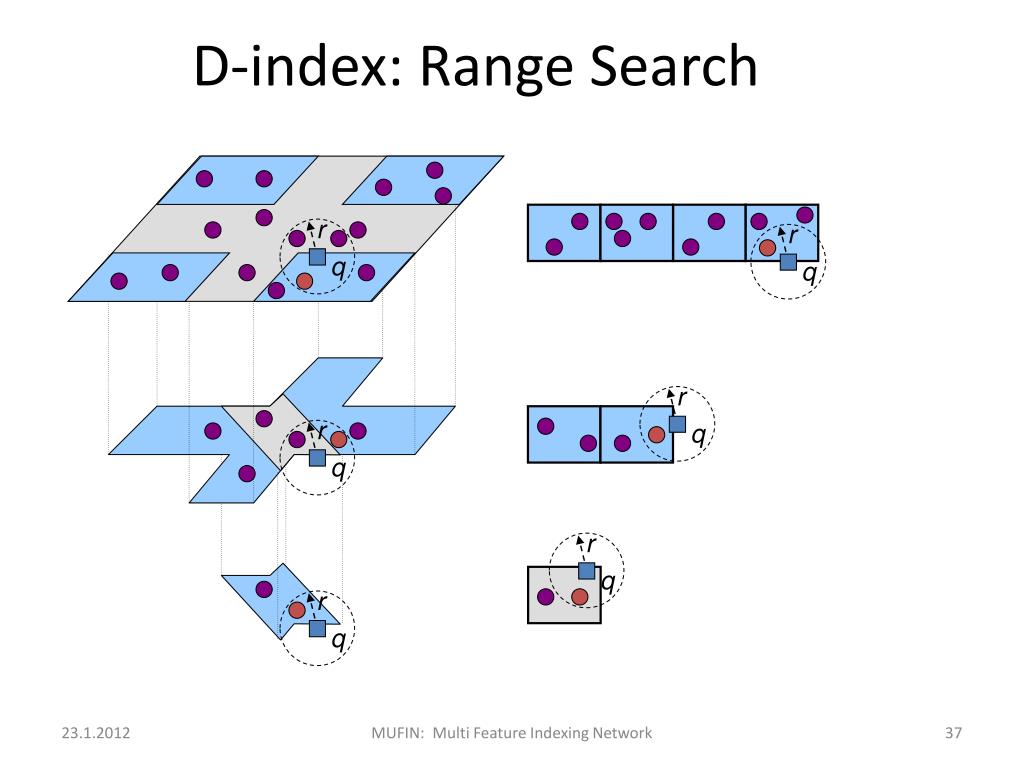 D-index: Range Search

r
q

r
q

r
q

r
q

r
q

r
q

23.1.2012

MUFIN: Multi Feature Indexing Network

37